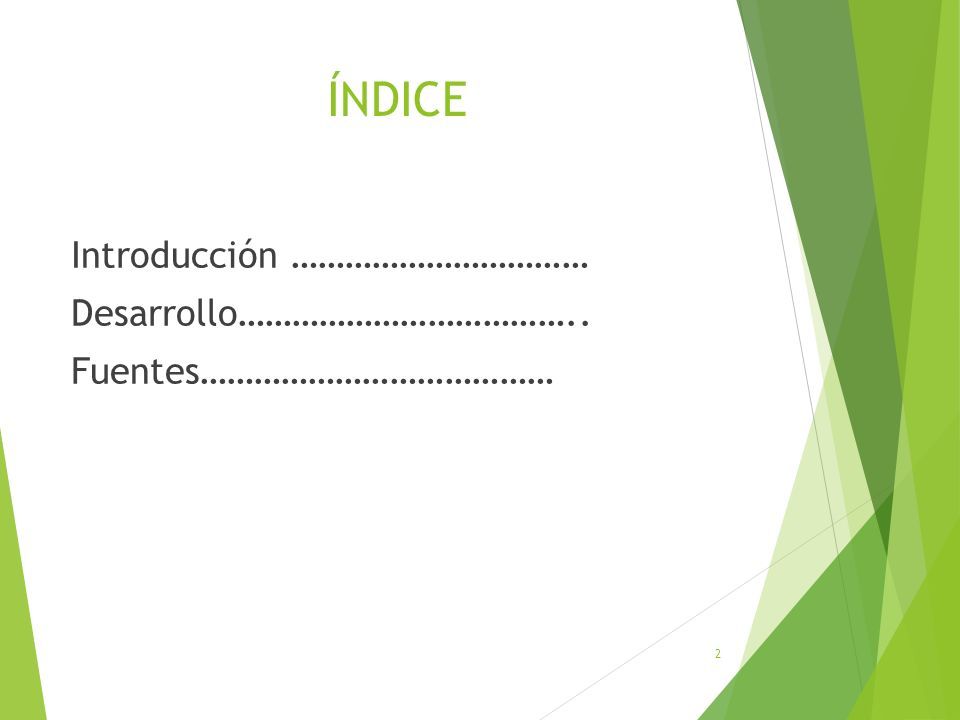 ÍNDICE

Introducción ……………………………
Desarrollo………………………………..
Fuentes…………………………………

2